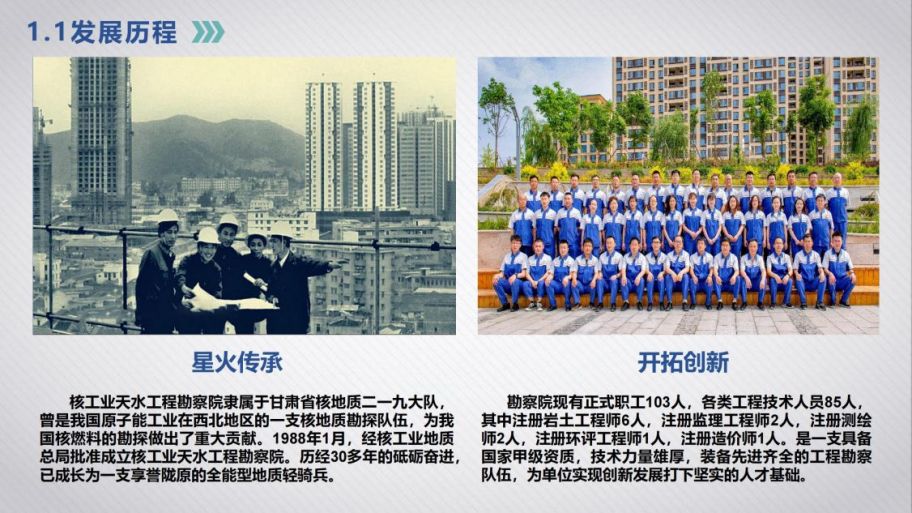 1.1发展历程

星火传承

核工业天水工程勘察院隶属于甘肃省核地质二一九大队，曾是我国原子能工业在西北地区的一支核地质勘探队伍，为我国核燃料的勘探做出了重大贡献。1988年1月，经核工业地质总局批准成立核工业天水工程勘察院。历经30多年的砥砺奋进，已成长为一支享誉陇原的全能型地质轻骑兵。

开拓创新

勘察院现有正式职工103人，各类工程技术人员85人，其中注册岩土工程师6人，注册监理工程师2人，注册测绘师2人，注册环评工程师1人，注册造价师1人。是一支具备国家甲级资质，技术力量雄厚，装备先进齐全的工程勘察队伍，为单位实现创新发展打下坚实的人才基础。